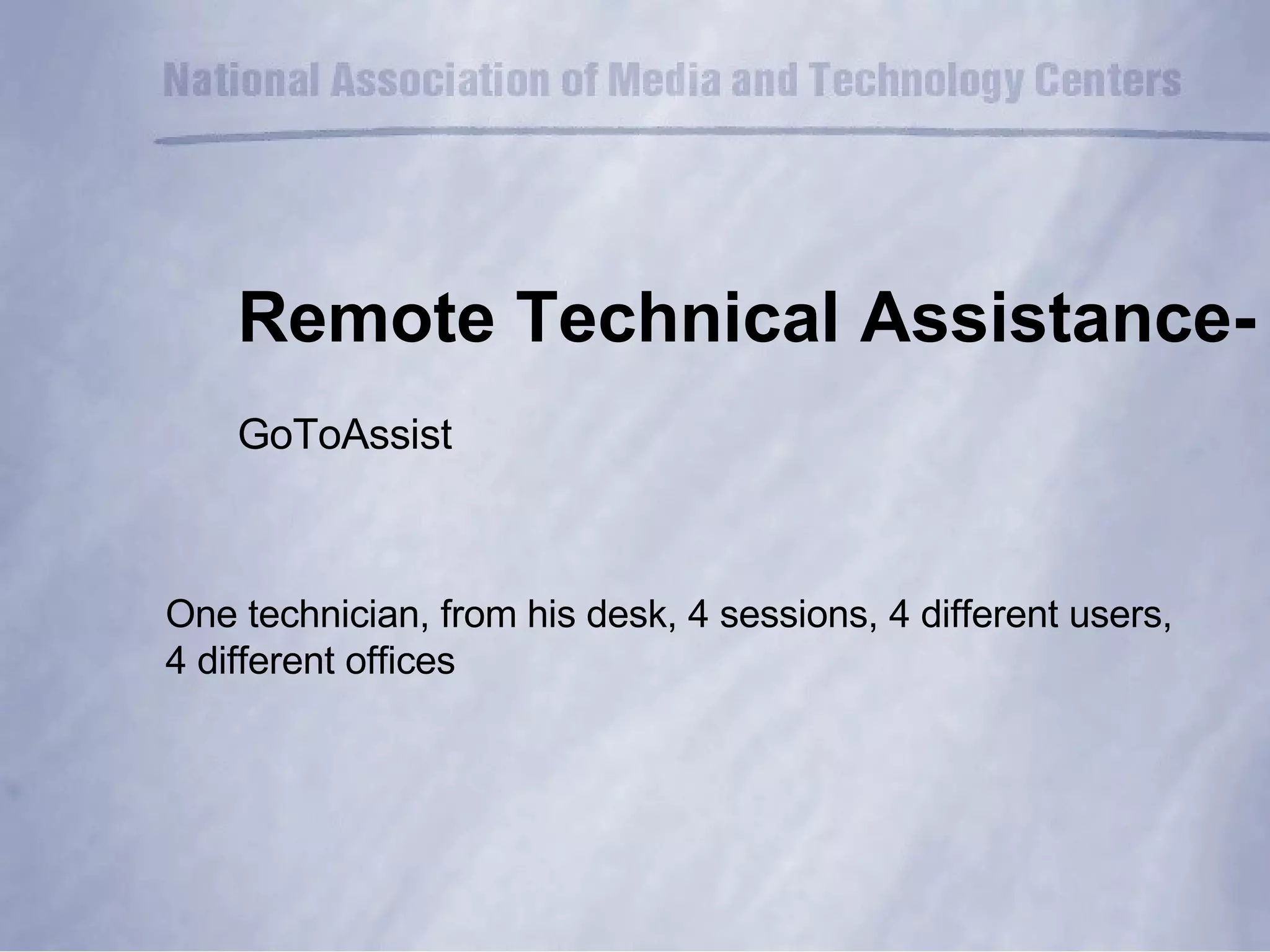 National Association of Media and Technology Centers

Remote Technical Assistance-

GoToAssist

One technician, from his desk, 4 sessions, 4 different users, 4 different offices